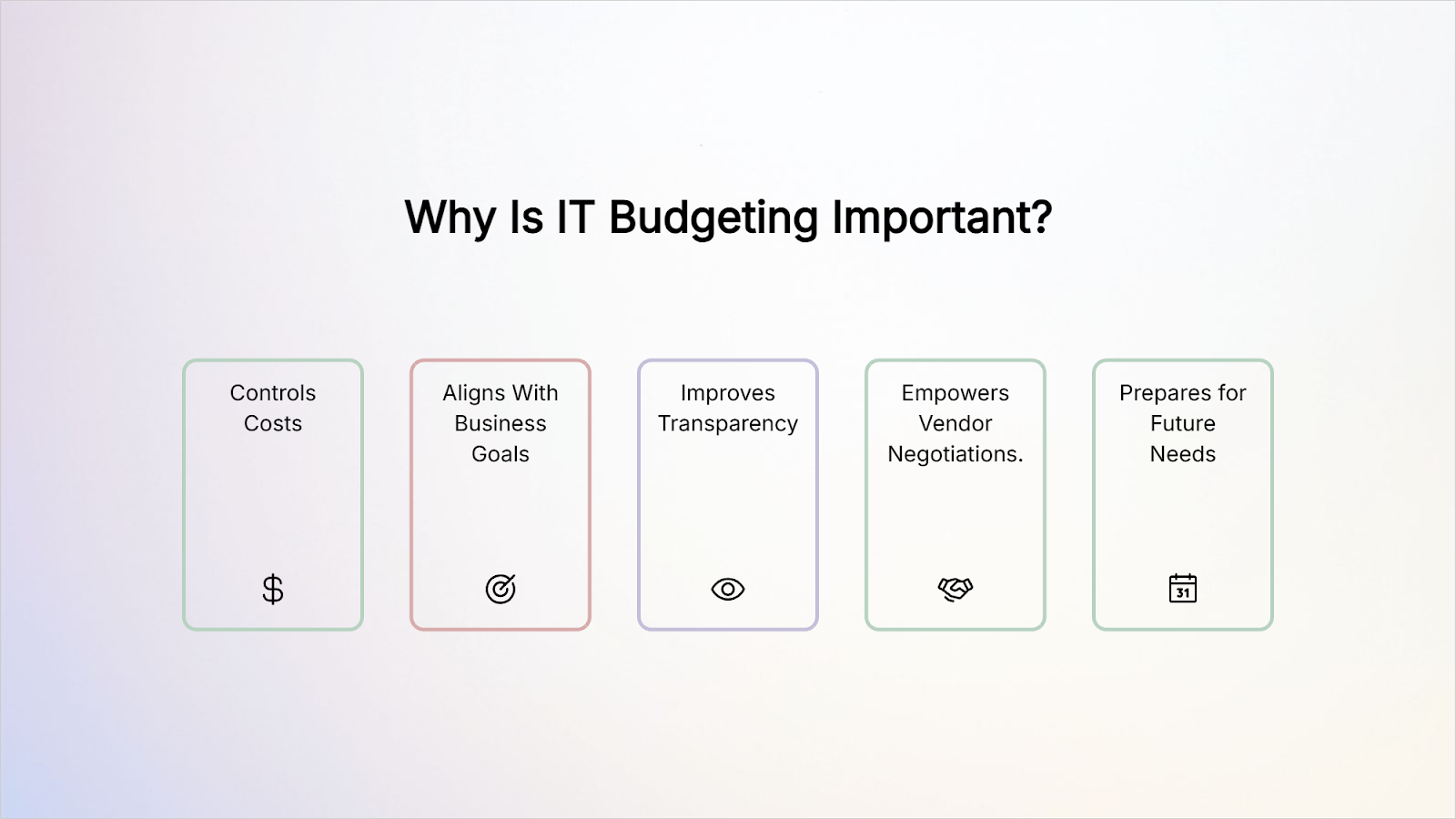 Why Is IT Budgeting Important?

Controls Costs

$

Aligns With Business Goals

Improves Transparency

Empowers Vendor Negotiations.

Prepares for Future Needs

31